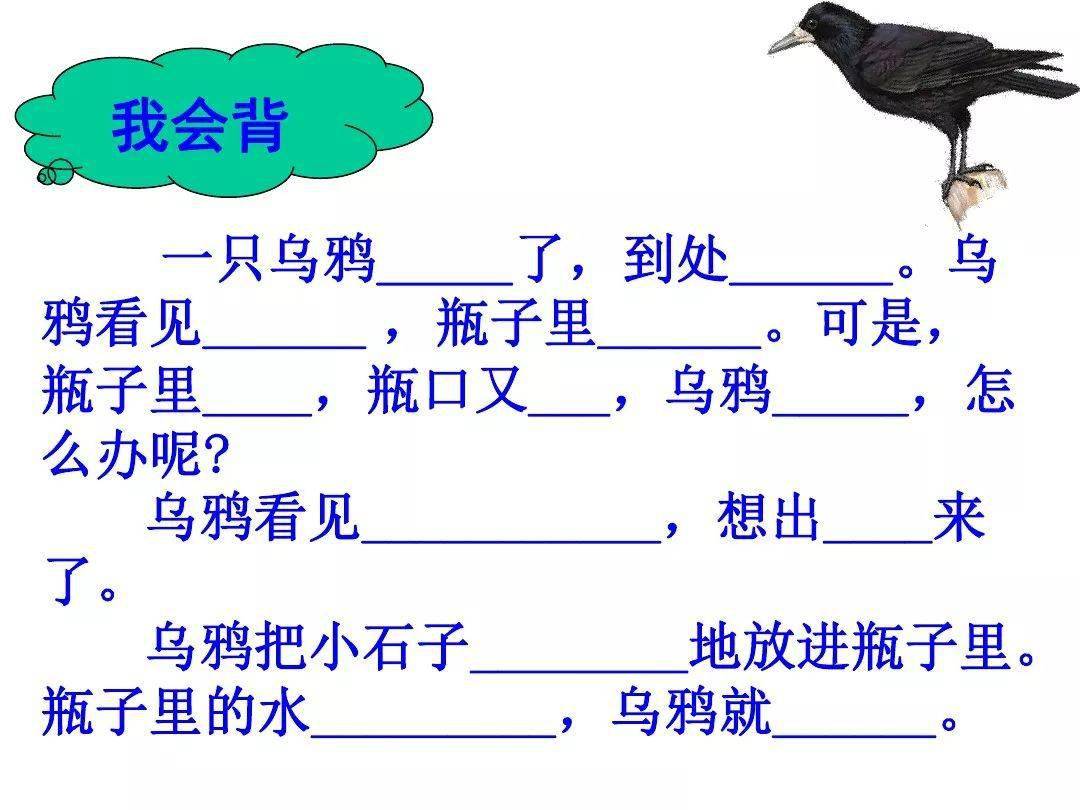 我会背

一只乌鸦_____了，到处______。乌鸦看见______，瓶子里______。可是，瓶子里____，瓶口又___，乌鸦_____，怎么办呢?

乌鸦看见___________，想出____来了。

乌鸦把小石子________地放进瓶子里。瓶子里的水_________，乌鸦就______。